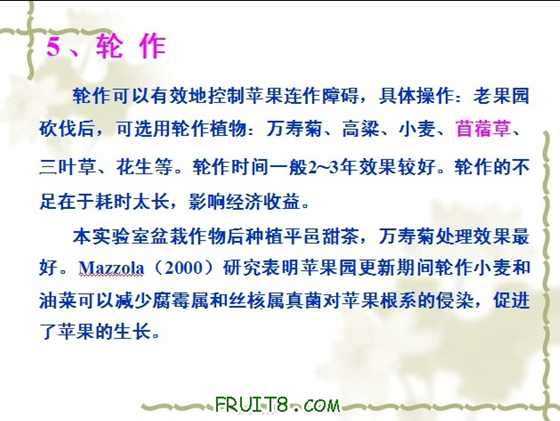 5、轮 作

轮作可以有效地控制苹果连作障碍，具体操作：老果园砍伐后，可选用轮作植物：万寿菊、高粱、小麦、苜蓿草、三叶草、花生等。轮作时间一般2~3年效果较好。轮作的不足在于耗时太长，影响经济收益。

本实验室盆栽作物后种植平邑甜茶，万寿菊处理效果最好。Mazzola（2000）研究表明苹果园更新期间轮作小麦和油菜可以减少腐霉属和丝核属真菌对苹果根系的侵染，促进了苹果的生长。

FRUIT8.COM